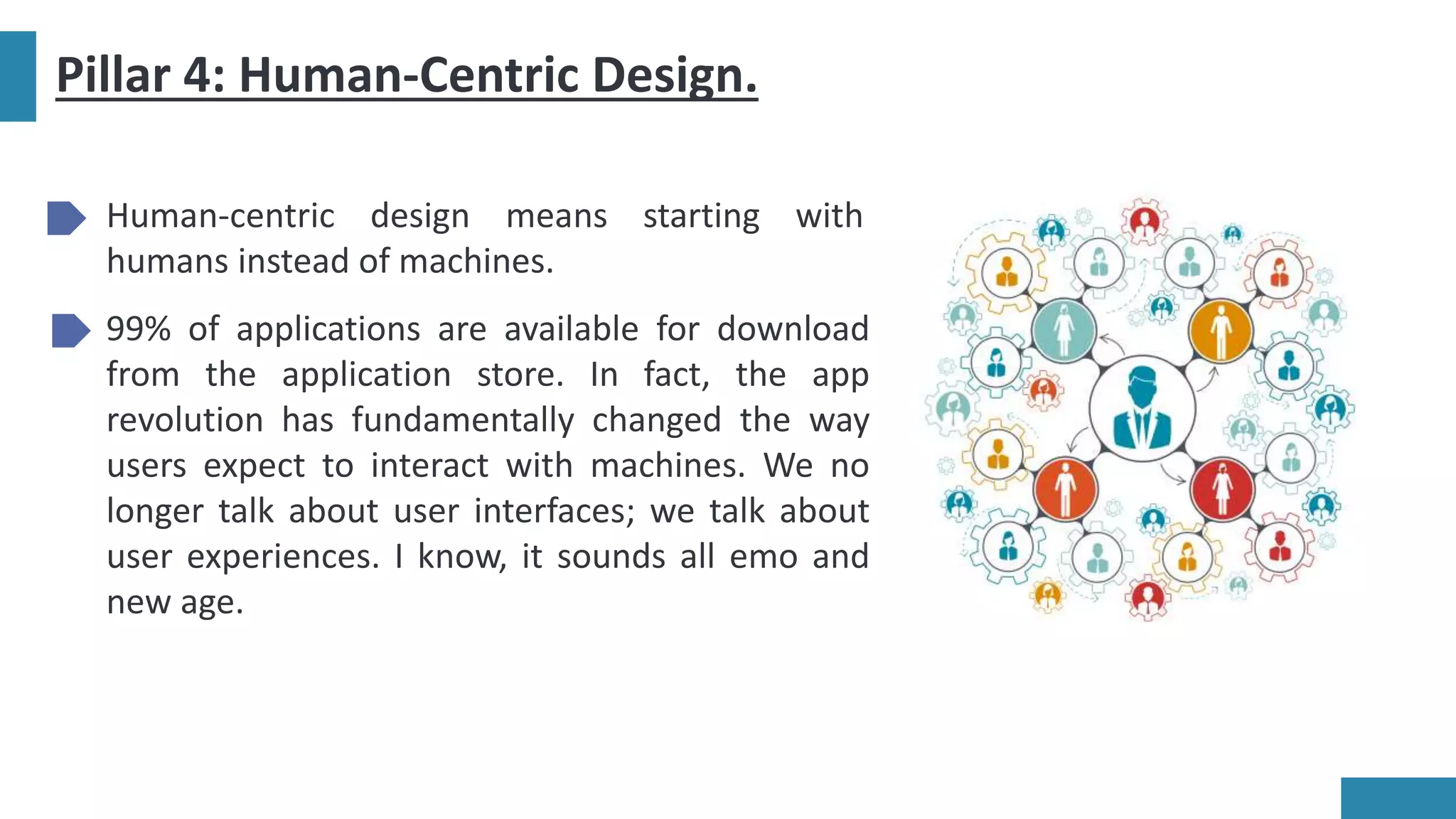 Pillar 4: Human-Centric Design.

Human-centric design means starting with humans instead of machines.

99% of applications are available for download from the application store. In fact, the app revolution has fundamentally changed the way users expect to interact with machines. We no longer talk about user interfaces; we talk about user experiences. I know, it sounds all emo and new age.